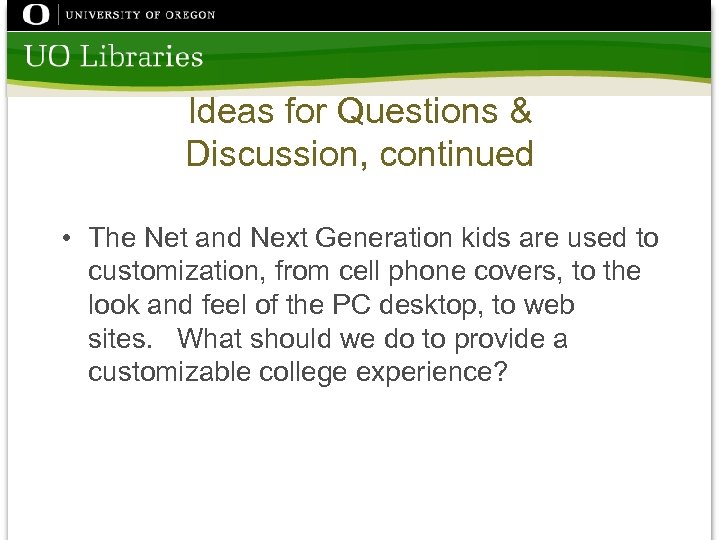 O UNIVERSITY OF OREGON

UO Libraries

Ideas for Questions & Discussion, continued

• The Net and Next Generation kids are used to customization, from cell phone covers, to the look and feel of the PC desktop, to web sites. What should we do to provide a customizable college experience?